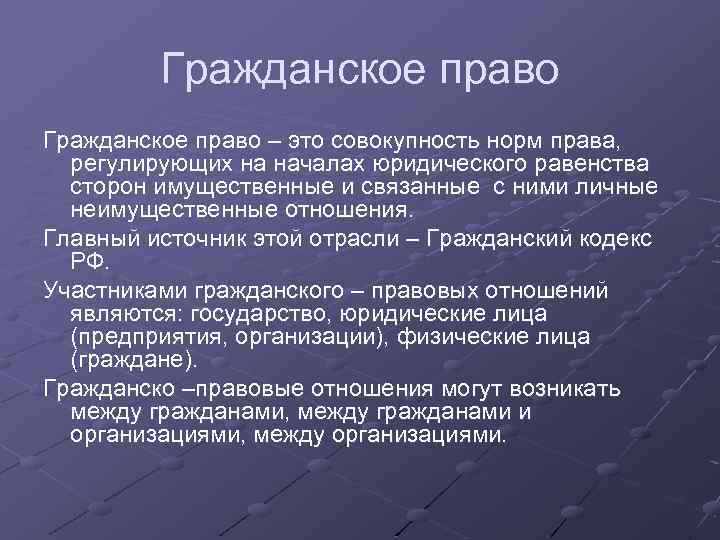 Гражданское право

Гражданское право – это совокупность норм права, регулирующих на началах юридического равенства сторон имущественные и связанные с ними личные неимущественные отношения.

Главный источник этой отрасли – Гражданский кодекс РФ.

Участниками гражданского – правовых отношений являются: государство, юридические лица (предприятия, организации), физические лица (граждане).

Гражданско –правовые отношения могут возникать между гражданами, между гражданами и организациями, между организациями.